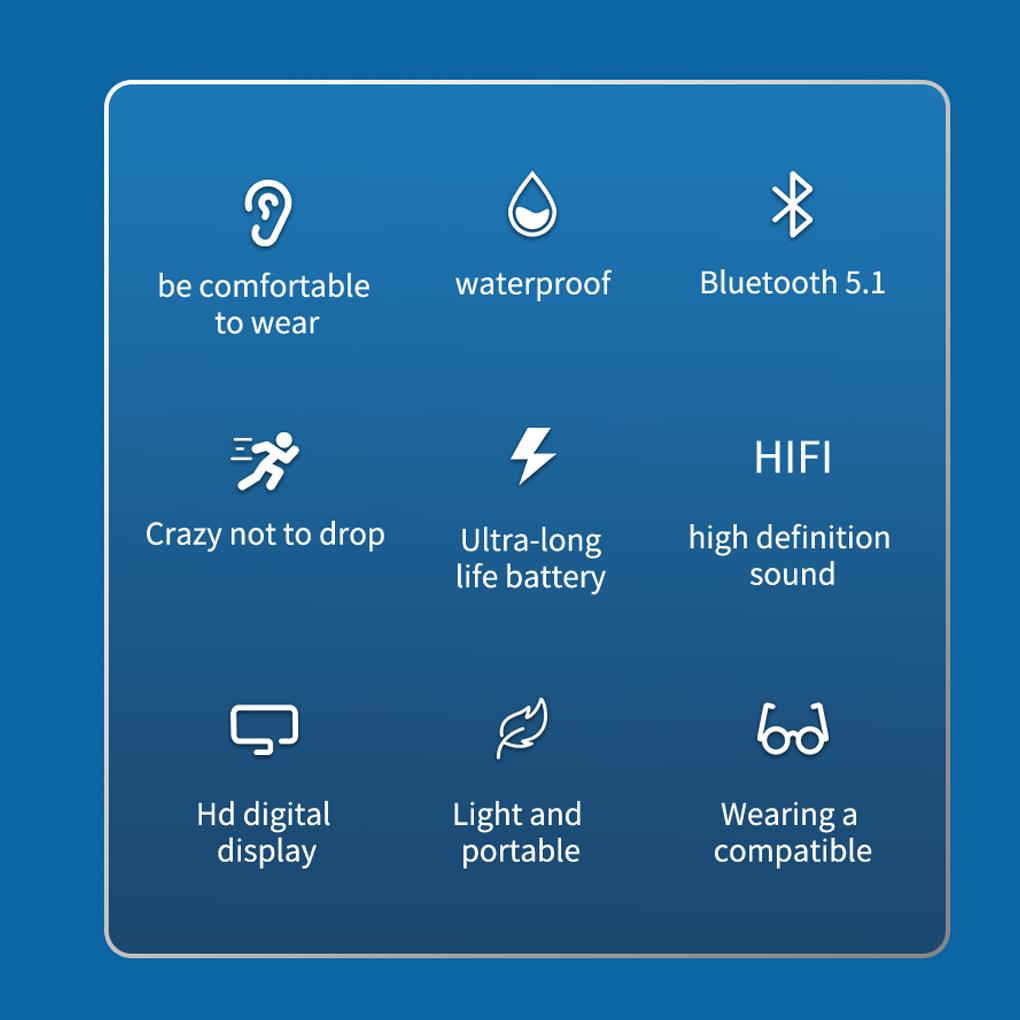 be comfortable to wear

waterproof

Bluetooth 5.1

Crazy not to drop

Ultra-long life battery

HIFI

high definition sound

Hd digital display

Light and portable

Wearing a compatible